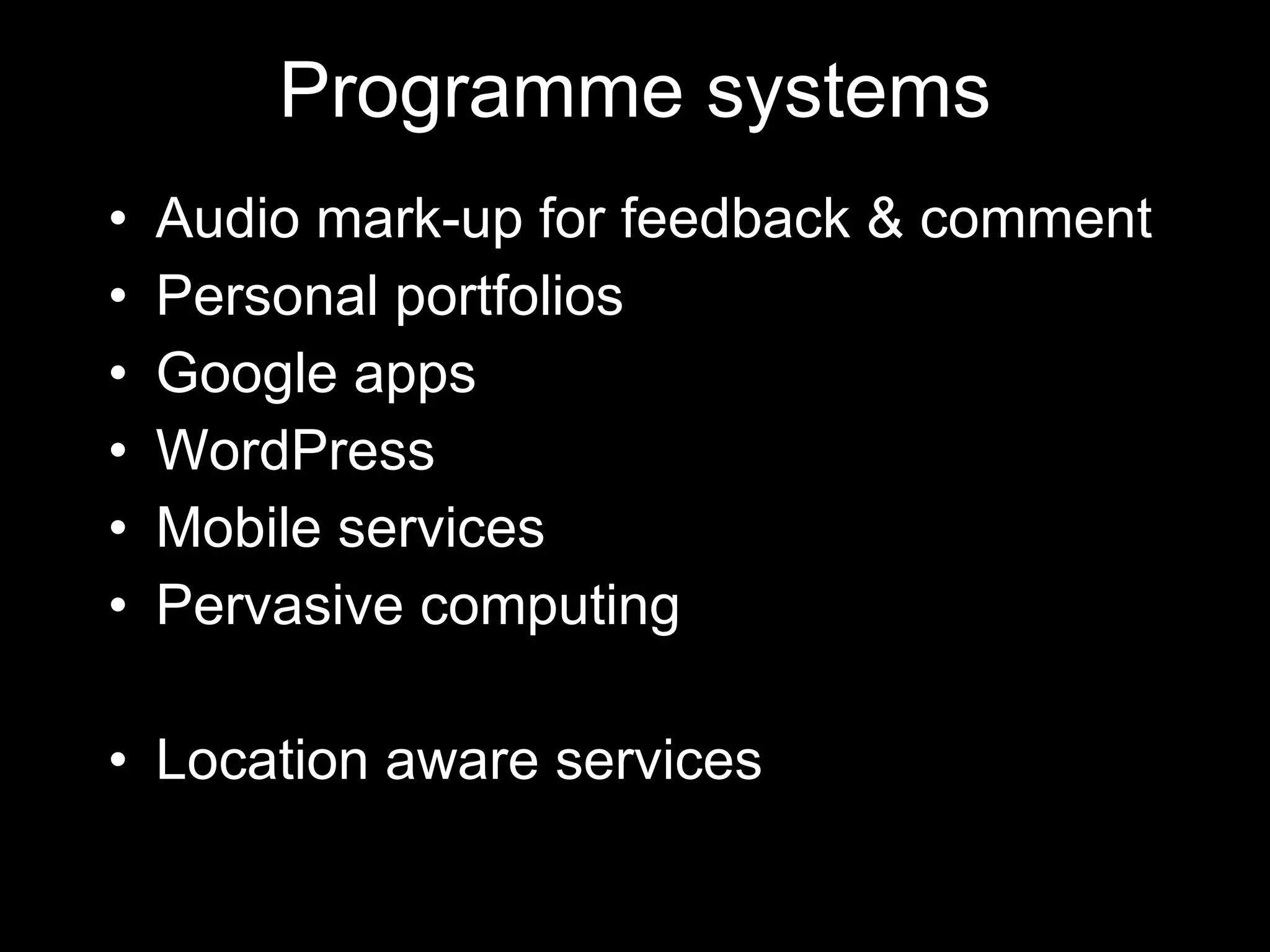 Programme systems

• Audio mark-up for feedback & comment
• Personal portfolios
• Google apps
• WordPress
• Mobile services
• Pervasive computing

• Location aware services